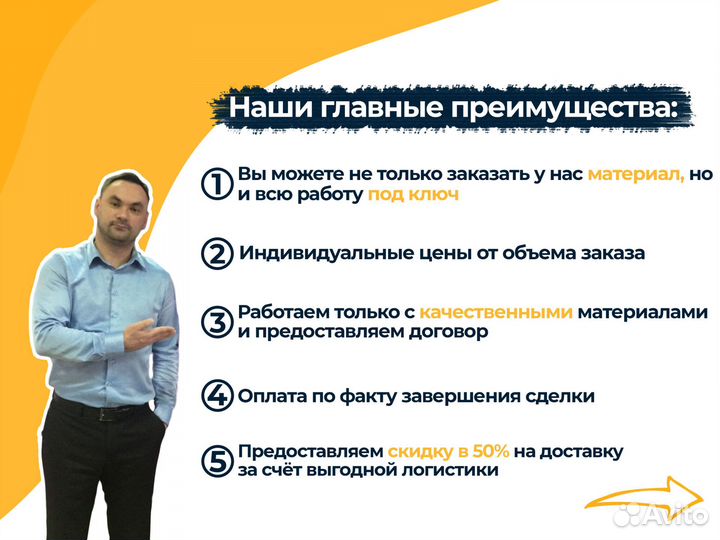 Наши главные преимущества:

1 Вы можете не только заказать у нас материал, но и всю работу под ключ

2 Индивидуальные цены от объема заказа

3 Работаем только с качественными материалами и предоставляем договор

4 Оплата по факту завершения сделки

5 Предоставляем скидку в 50% на доставку за счёт выгодной логистики

Avito